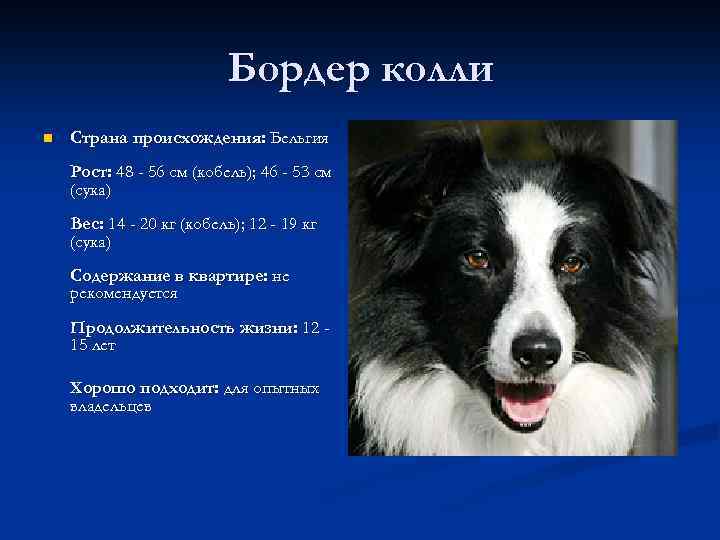 Бордер колли

Страна происхождения: Бельгия

Рост: 48 - 56 см (кобель); 46 - 53 см (сука)

Вес: 14 - 20 кг (кобель); 12 - 19 кг (сука)

Содержание в квартире: не рекомендуется

Продолжительность жизни: 12 - 15 лет

Хорошо подходит: для опытных владельцев